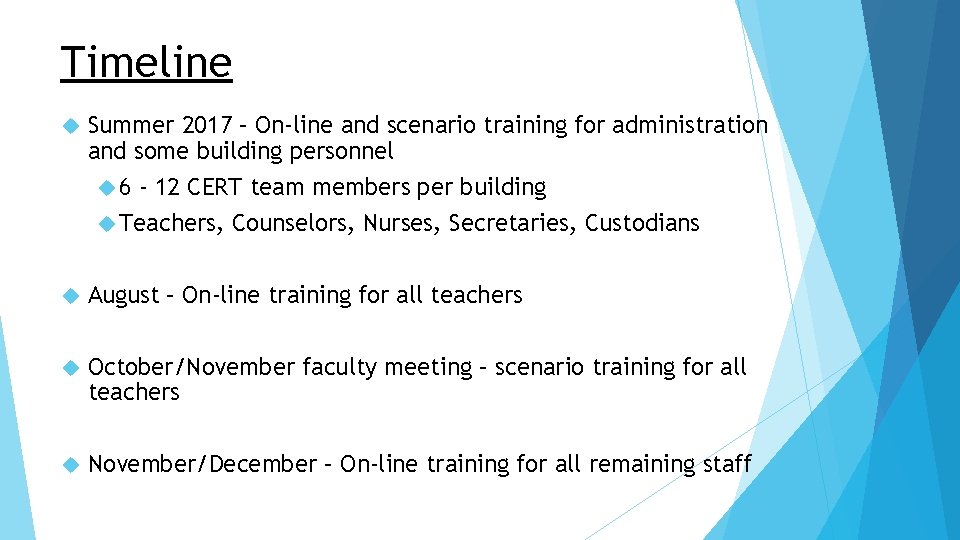 Timeline

Summer 2017 – On-line and scenario training for administration and some building personnel

6 – 12 CERT team members per building

Teachers, Counselors, Nurses, Secretaries, Custodians

August – On-line training for all teachers

October/November faculty meeting – scenario training for all teachers

November/December – On-line training for all remaining staff